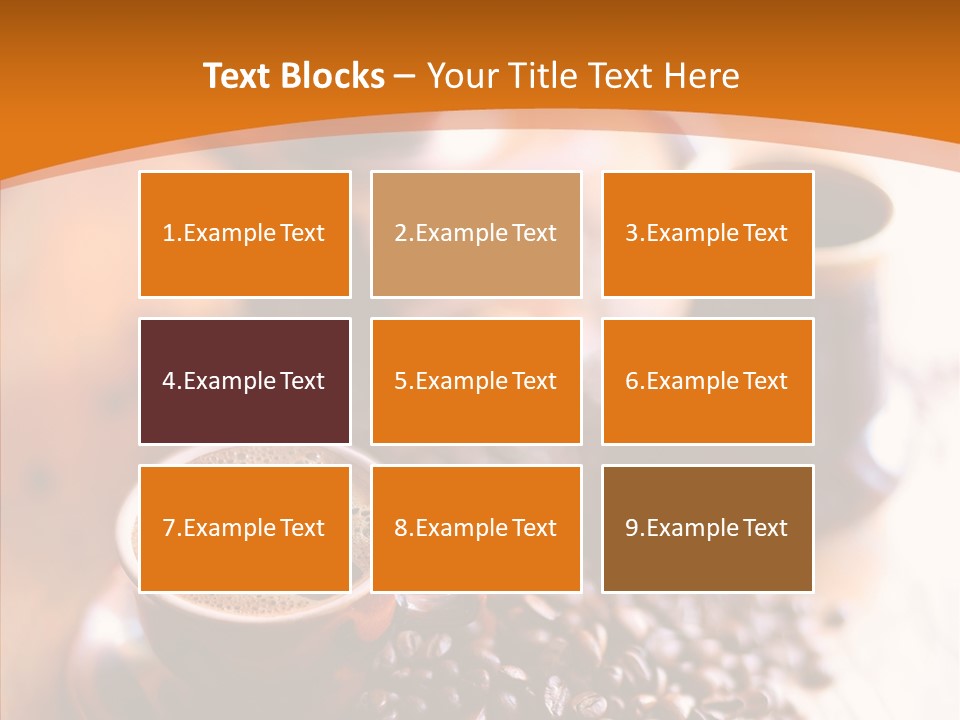 Text Blocks – Your Title Text Here

1.Example Text

2.Example Text

3.Example Text

4.Example Text

5.Example Text

6.Example Text

7.Example Text

8.Example Text

9.Example Text